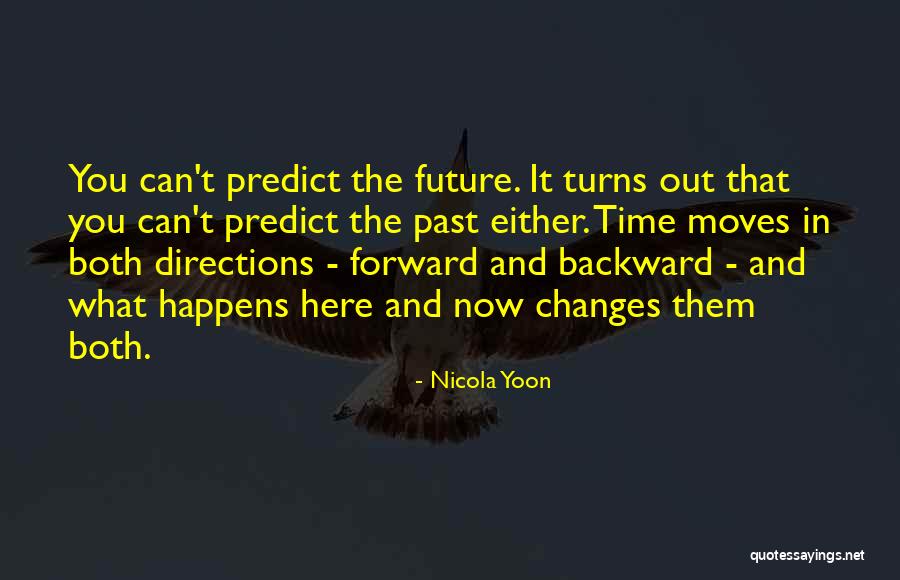 You can't predict the future. It turns out that you can't predict the past either. Time moves in both directions - forward and backward - and what happens here and now changes them both.

- Nicola Yoon

quotessayings.net